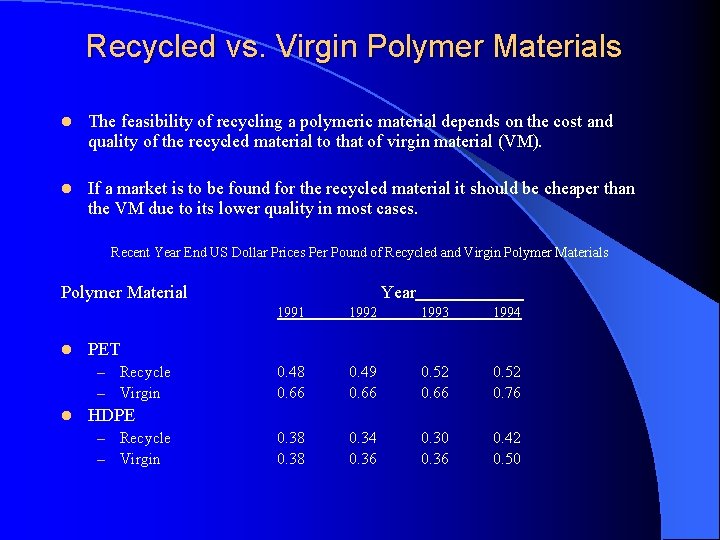 Recycled vs. Virgin Polymer Materials

- The feasibility of recycling a polymeric material depends on the cost and quality of the recycled material to that of virgin material (VM).

- If a market is to be found for the recycled material it should be cheaper than the VM due to its lower quality in most cases.

Recent Year End US Dollar Prices Per Pound of Recycled and Virgin Polymer Materials

| Polymer Material | Year | | | |
|---|---|---|---|---|
| | 1991 | 1992 | 1993 | 1994 |
| PET | | | | |
| – Recycle | 0.48 | 0.49 | 0.52 | 0.52 |
| – Virgin | 0.66 | 0.66 | 0.66 | 0.76 |
| HDPE | | | | |
| – Recycle | 0.38 | 0.34 | 0.30 | 0.42 |
| – Virgin | 0.38 | 0.36 | 0.36 | 0.50 |